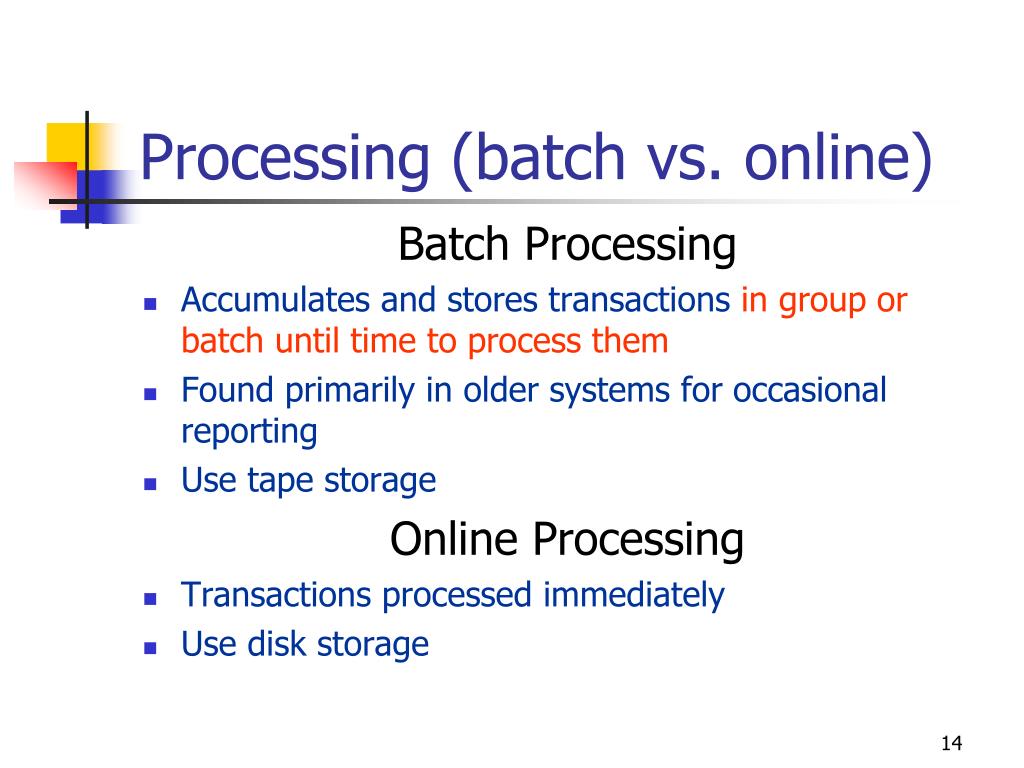 Processing (batch vs. online)

Batch Processing

- Accumulates and stores transactions in group or batch until time to process them
- Found primarily in older systems for occasional reporting
- Use tape storage

Online Processing

- Transactions processed immediately
- Use disk storage

14